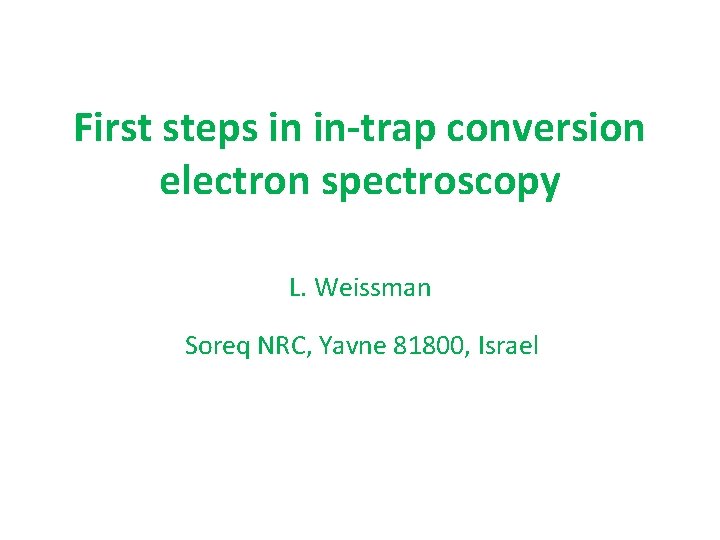 First steps in in-trap conversion electron spectroscopy

L. Weissman

Soreq NRC, Yavne 81800, Israel